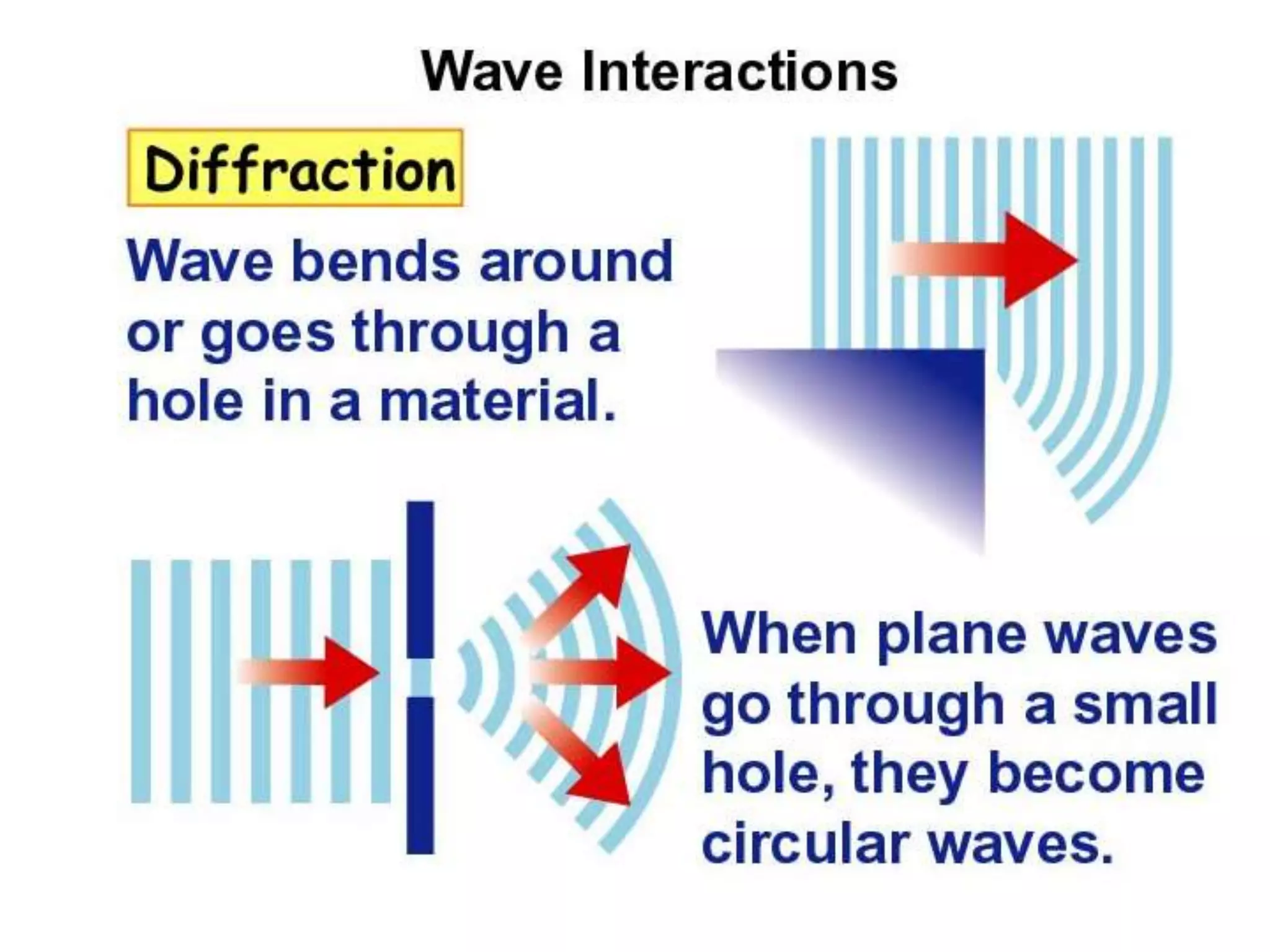 Wave Interactions

Diffraction

Wave bends around or goes through a hole in a material.

When plane waves go through a small hole, they become circular waves.